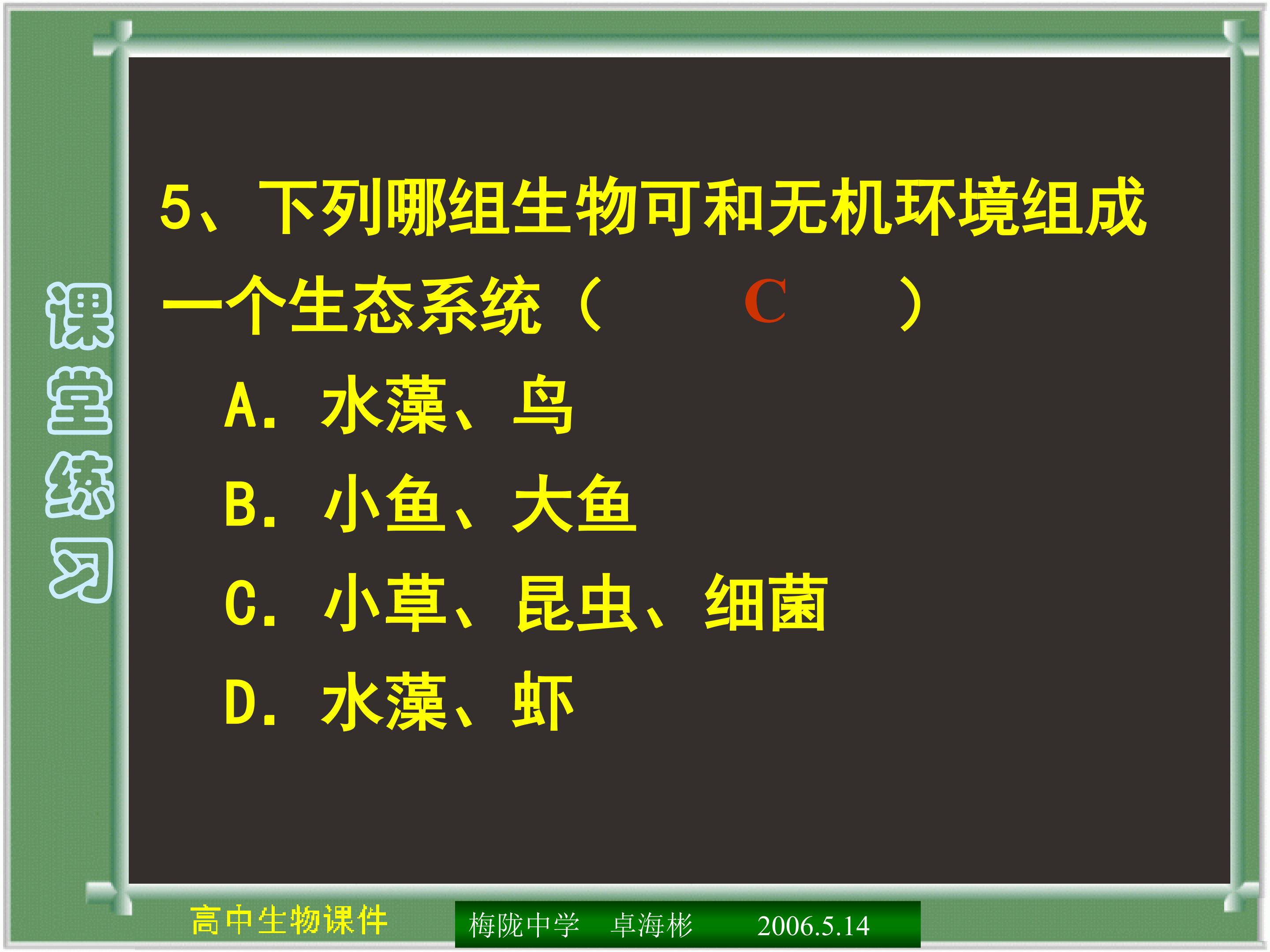 课堂练习

5、下列哪组生物可和无机环境组成一个生态系统（　　C　　）

A. 水藻、鸟

B. 小鱼、大鱼

C. 小草、昆虫、细菌

D. 水藻、虾

高中生物课件

梅陇中学　卓海彬　　2006.5.14